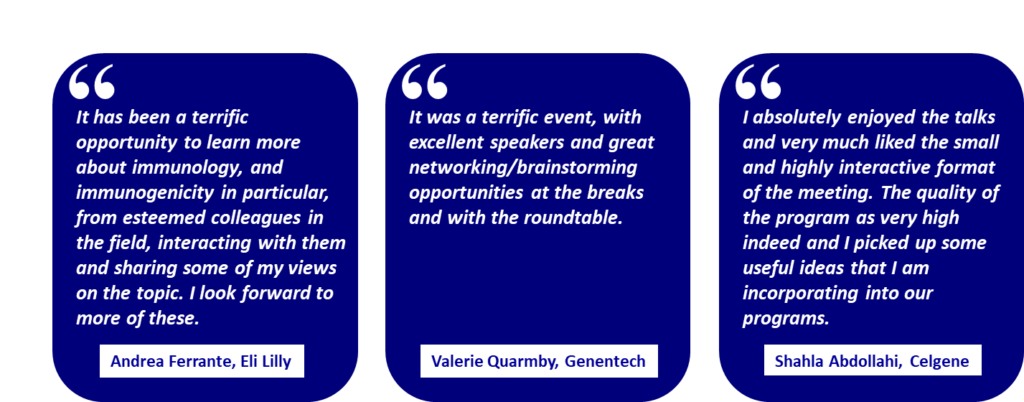 “

It has been a terrific opportunity to learn more about immunology, and immunogenicity in particular, from esteemed colleagues in the field, interacting with them and sharing some of my views on the topic. I look forward to more of these.

Andrea Ferrante, Eli Lilly

“

It was a terrific event, with excellent speakers and great networking/brainstorming opportunities at the breaks and with the roundtable.

Valerie Quarmby, Genentech

“

I absolutely enjoyed the talks and very much liked the small and highly interactive format of the meeting. The quality of the program as very high indeed and I picked up some useful ideas that I am incorporating into our programs.

Shahla Abdollahi, Celgene